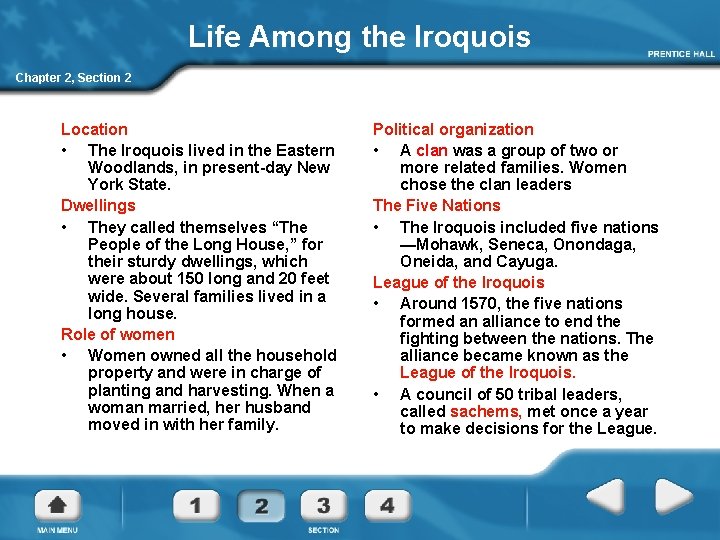 Life Among the Iroquois

PRENTICE HALL

Chapter 2, Section 2

Location
• The Iroquois lived in the Eastern Woodlands, in present-day New York State.

Dwellings
• They called themselves “The People of the Long House,” for their sturdy dwellings, which were about 150 long and 20 feet wide. Several families lived in a long house.

Role of women
• Women owned all the household property and were in charge of planting and harvesting. When a woman married, her husband moved in with her family.

Political organization
• A clan was a group of two or more related families. Women chose the clan leaders

The Five Nations
• The Iroquois included five nations —Mohawk, Seneca, Onondaga, Oneida, and Cayuga.

League of the Iroquois
• Around 1570, the five nations formed an alliance to end the fighting between the nations. The alliance became known as the League of the Iroquois.
• A council of 50 tribal leaders, called sachems, met once a year to make decisions for the League.

MAIN MENU

1 2 3 4

SECTION